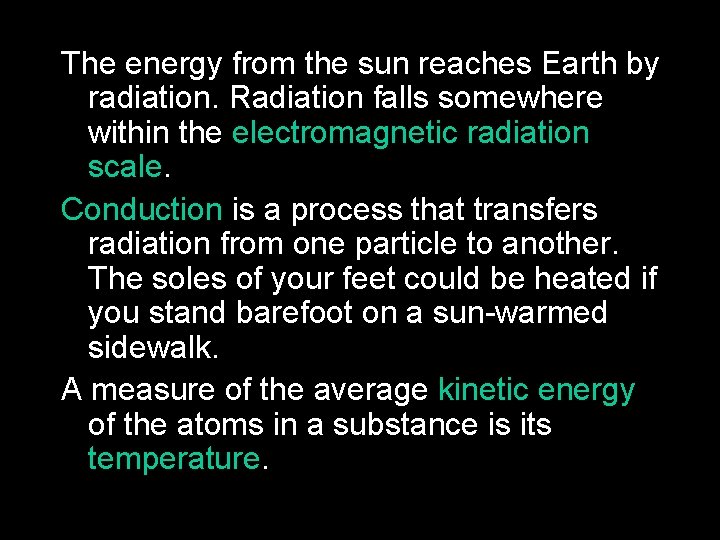 The energy from the sun reaches Earth by radiation. Radiation falls somewhere within the electromagnetic radiation scale.

Conduction is a process that transfers radiation from one particle to another. The soles of your feet could be heated if you stand barefoot on a sun-warmed sidewalk.

A measure of the average kinetic energy of the atoms in a substance is its temperature.